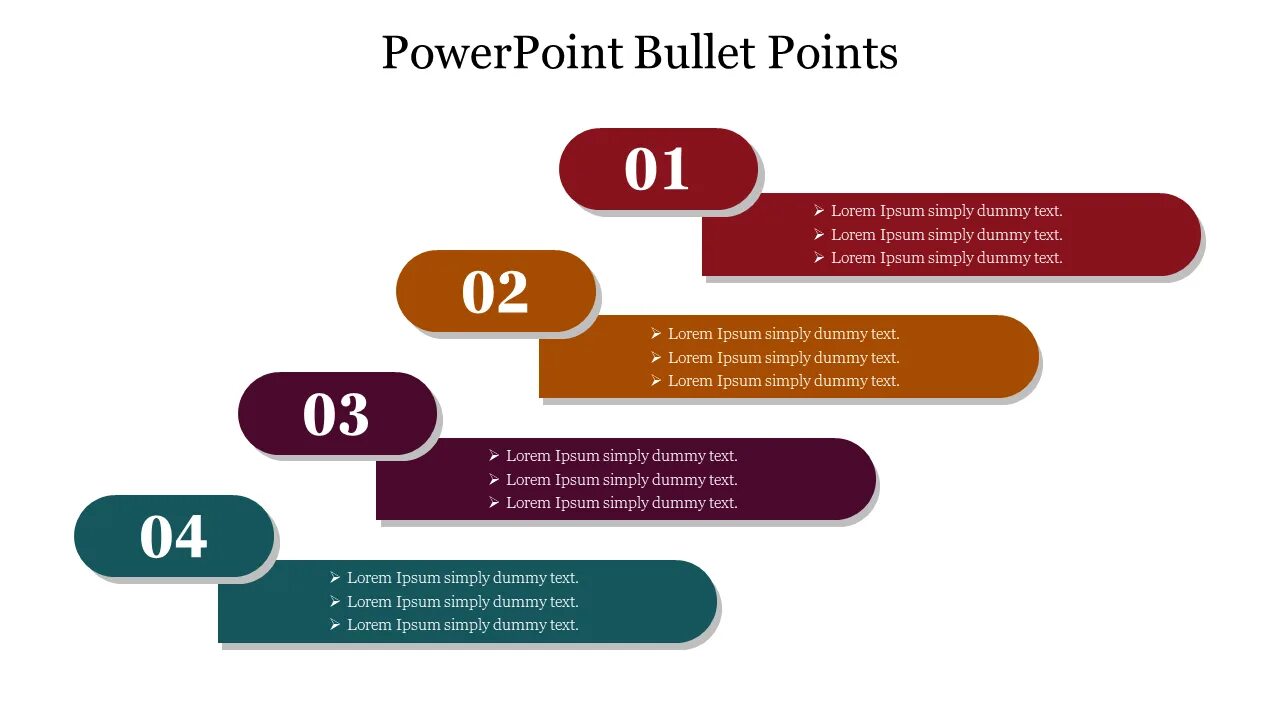 PowerPoint Bullet Points

01

➢ Lorem Ipsum simply dummy text.
➢ Lorem Ipsum simply dummy text.
➢ Lorem Ipsum simply dummy text.

02

➢ Lorem Ipsum simply dummy text.
➢ Lorem Ipsum simply dummy text.
➢ Lorem Ipsum simply dummy text.

03

➢ Lorem Ipsum simply dummy text.
➢ Lorem Ipsum simply dummy text.
➢ Lorem Ipsum simply dummy text.

04

➢ Lorem Ipsum simply dummy text.
➢ Lorem Ipsum simply dummy text.
➢ Lorem Ipsum simply dummy text.